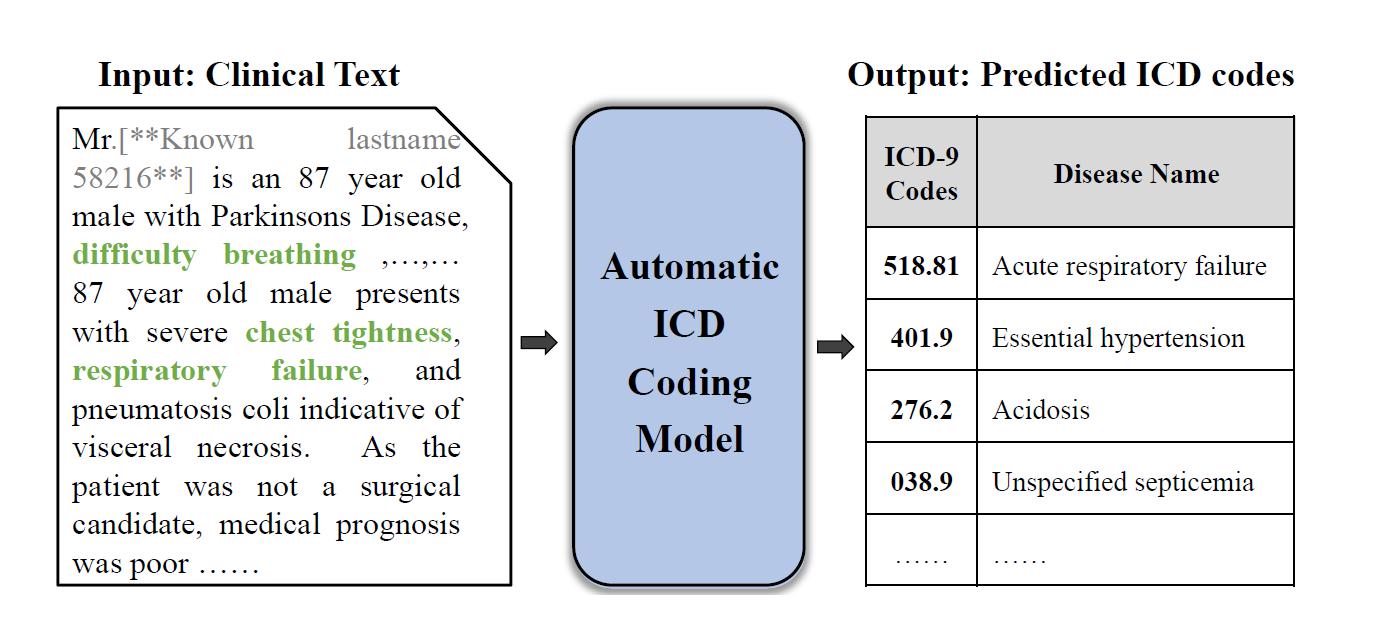 Input: Clinical Text

Mr.[**Known lastname 58216**] is an 87 year old male with Parkinsons Disease, difficulty breathing ,…,… 87 year old male presents with severe chest tightness, respiratory failure, and pneumatosis coli indicative of visceral necrosis. As the patient was not a surgical candidate, medical prognosis was poor ……

Automatic ICD Coding Model

Output: Predicted ICD codes

| ICD-9 Codes | Disease Name |
|---|---|
| 518.81 | Acute respiratory failure |
| 401.9 | Essential hypertension |
| 276.2 | Acidosis |
| 038.9 | Unspecified septicemia |
| …… | …… |